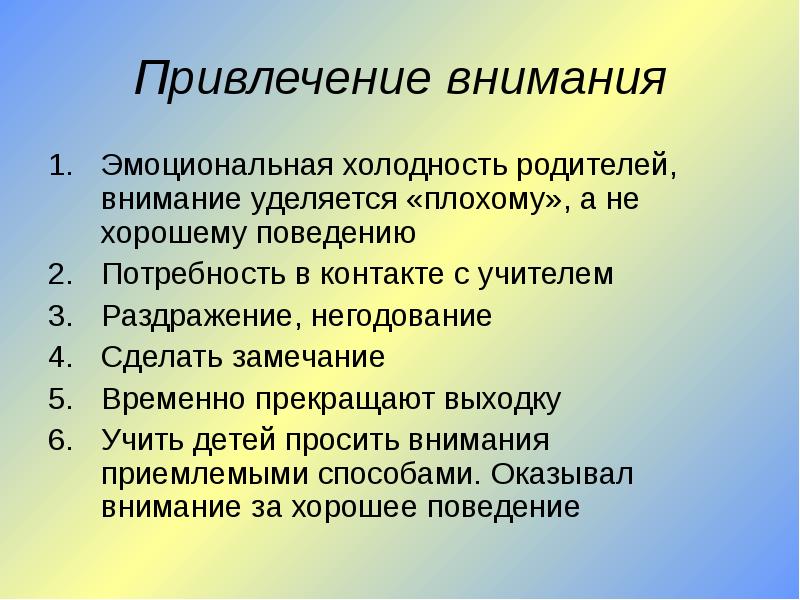 Привлечение внимания

1. Эмоциональная холодность родителей, внимание уделяется «плохому», а не хорошему поведению
2. Потребность в контакте с учителем
3. Раздражение, негодование
4. Сделать замечание
5. Временно прекращают выходку
6. Учить детей просить внимания приемлемыми способами. Оказывал внимание за хорошее поведение